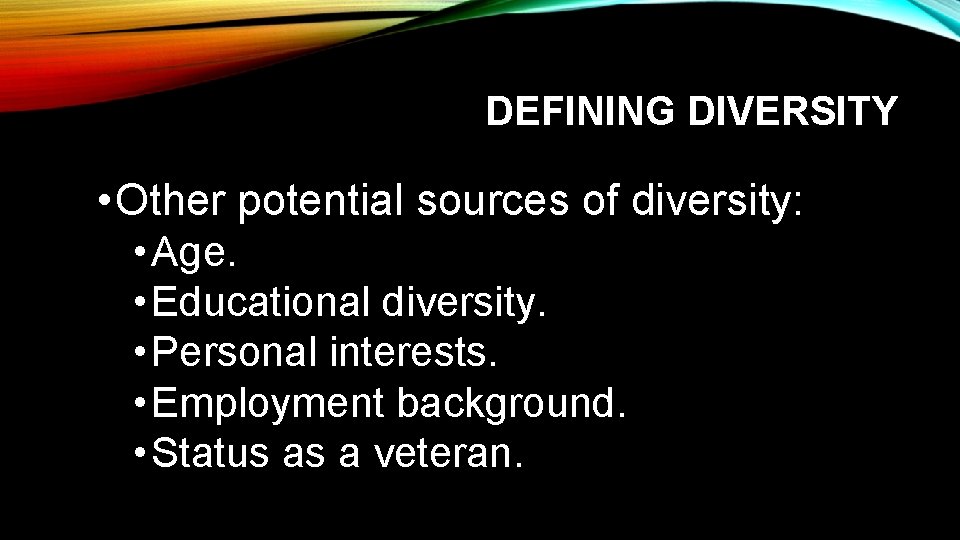 DEFINING DIVERSITY

• Other potential sources of diversity:
• Age.
• Educational diversity.
• Personal interests.
• Employment background.
• Status as a veteran.